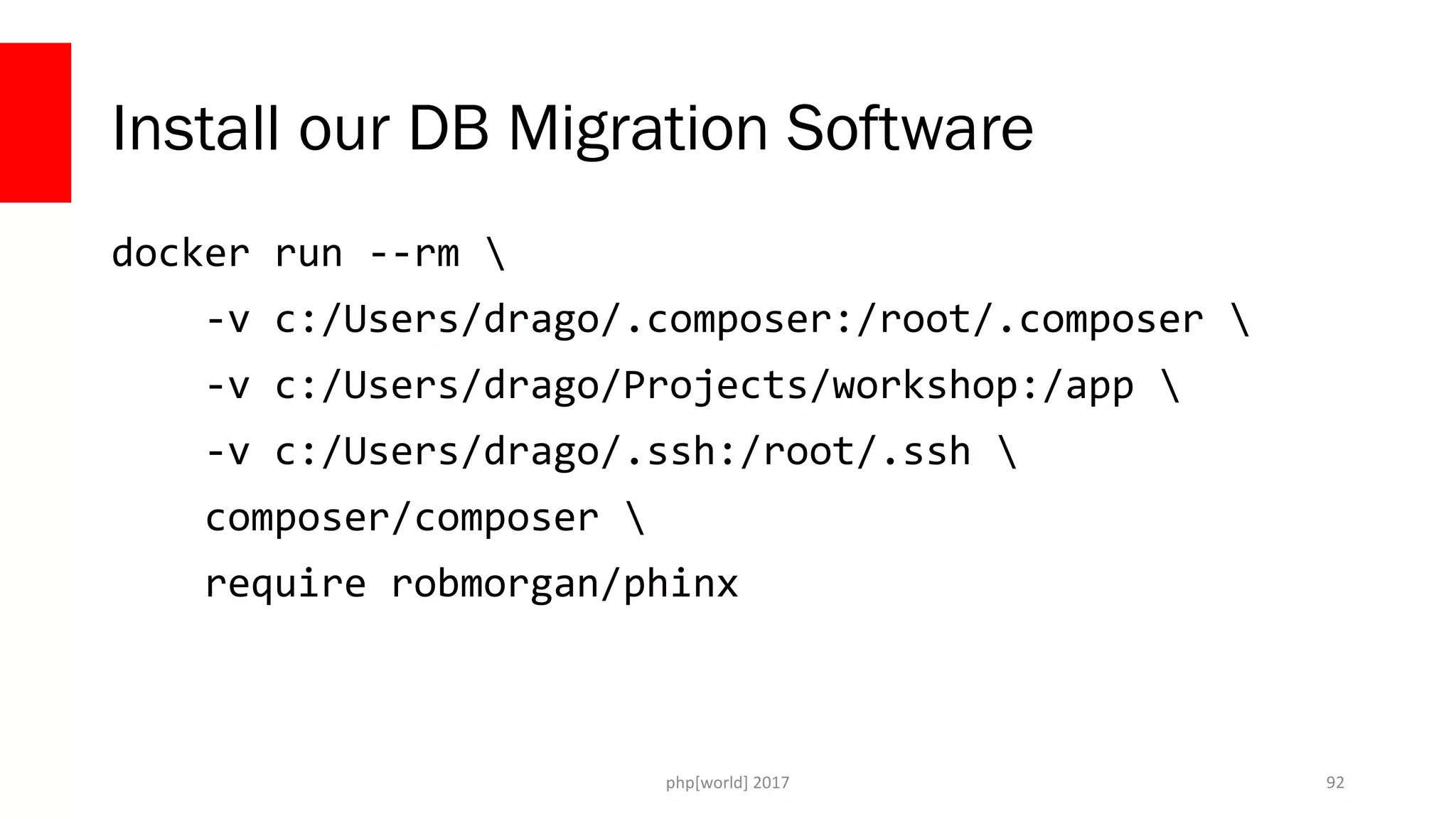 Install our DB Migration Software

docker run --rm \
    -v c:/Users/drago/.composer:/root/.composer \
    -v c:/Users/drago/Projects/workshop:/app \
    -v c:/Users/drago/.ssh:/root/.ssh \
    composer/composer \
    require robmorgan/phinx

php[world] 2017

92